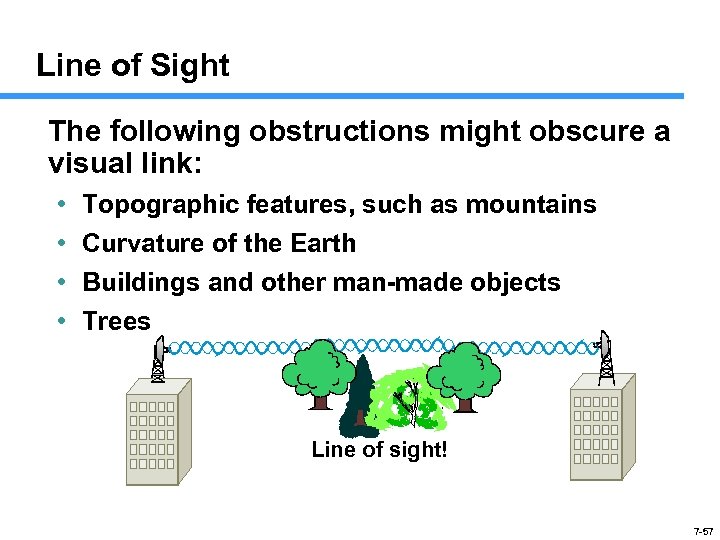 Line of Sight

The following obstructions might obscure a visual link:

• Topographic features, such as mountains
• Curvature of the Earth
• Buildings and other man-made objects
• Trees

Line of sight!

7-57